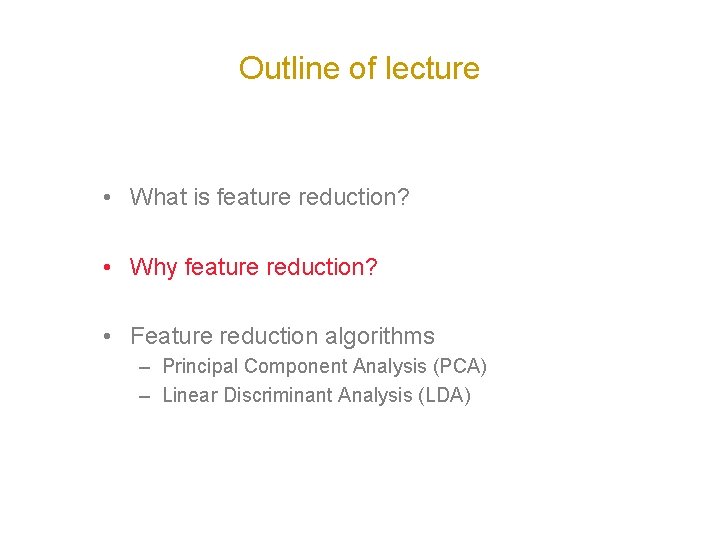 Outline of lecture

• What is feature reduction?

• Why feature reduction?

• Feature reduction algorithms
– Principal Component Analysis (PCA)
– Linear Discriminant Analysis (LDA)